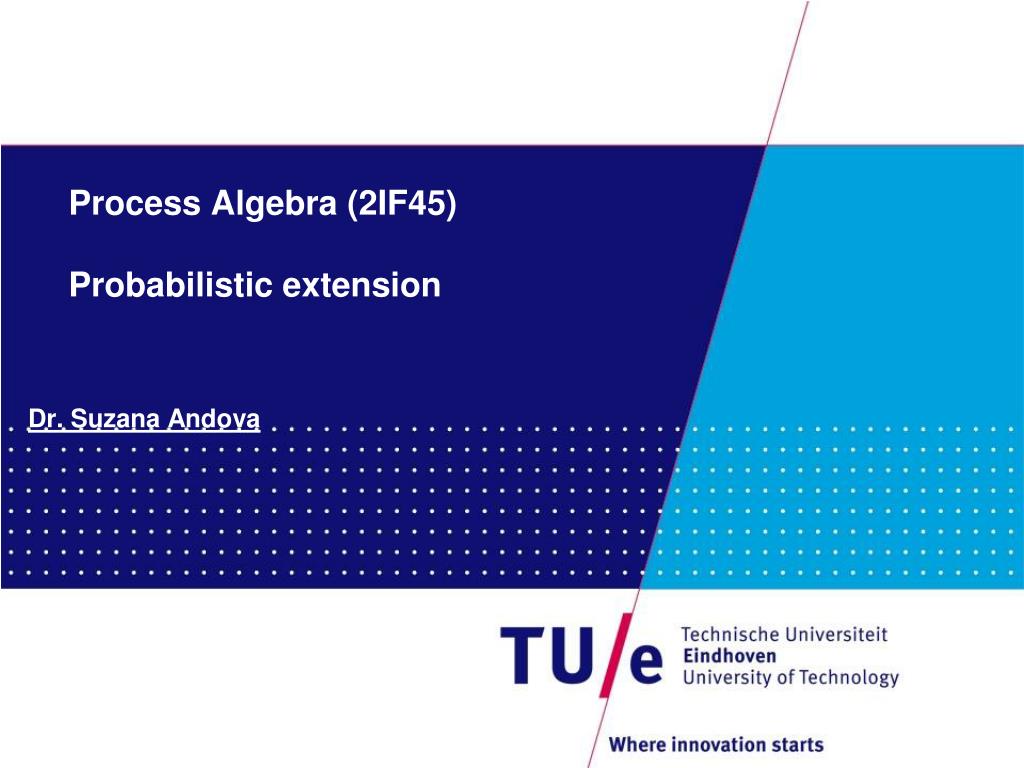 Process Algebra (2IF45)

Probabilistic extension

Dr. Suzana Andova

TU/e Technische Universiteit Eindhoven University of Technology

Where innovation starts